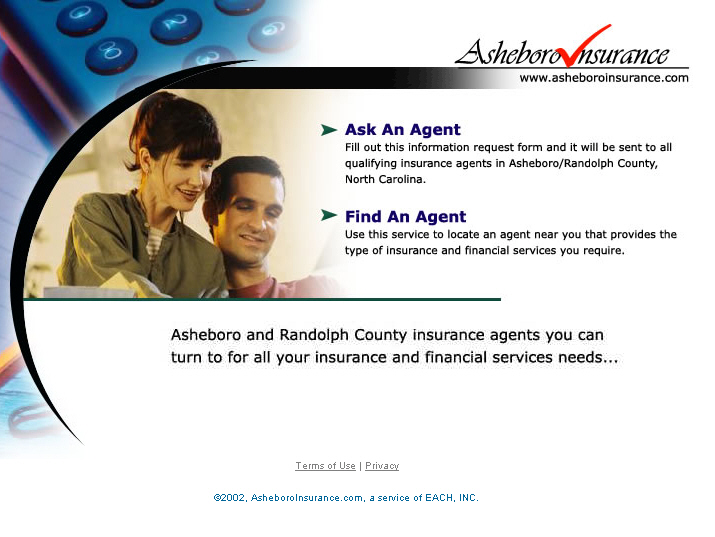 Asheboro Insurance
www.asheboroinsurance.com

Ask An Agent
Fill out this information request form and it will be sent to all qualifying insurance agents in Asheboro/Randolph County, North Carolina.

Find An Agent
Use this service to locate an agent near you that provides the type of insurance and financial services you require.

Asheboro and Randolph County insurance agents you can turn to for all your insurance and financial services needs...

Terms of Use | Privacy

©2002, AsheboroInsurance.com, a service of EACH, INC.